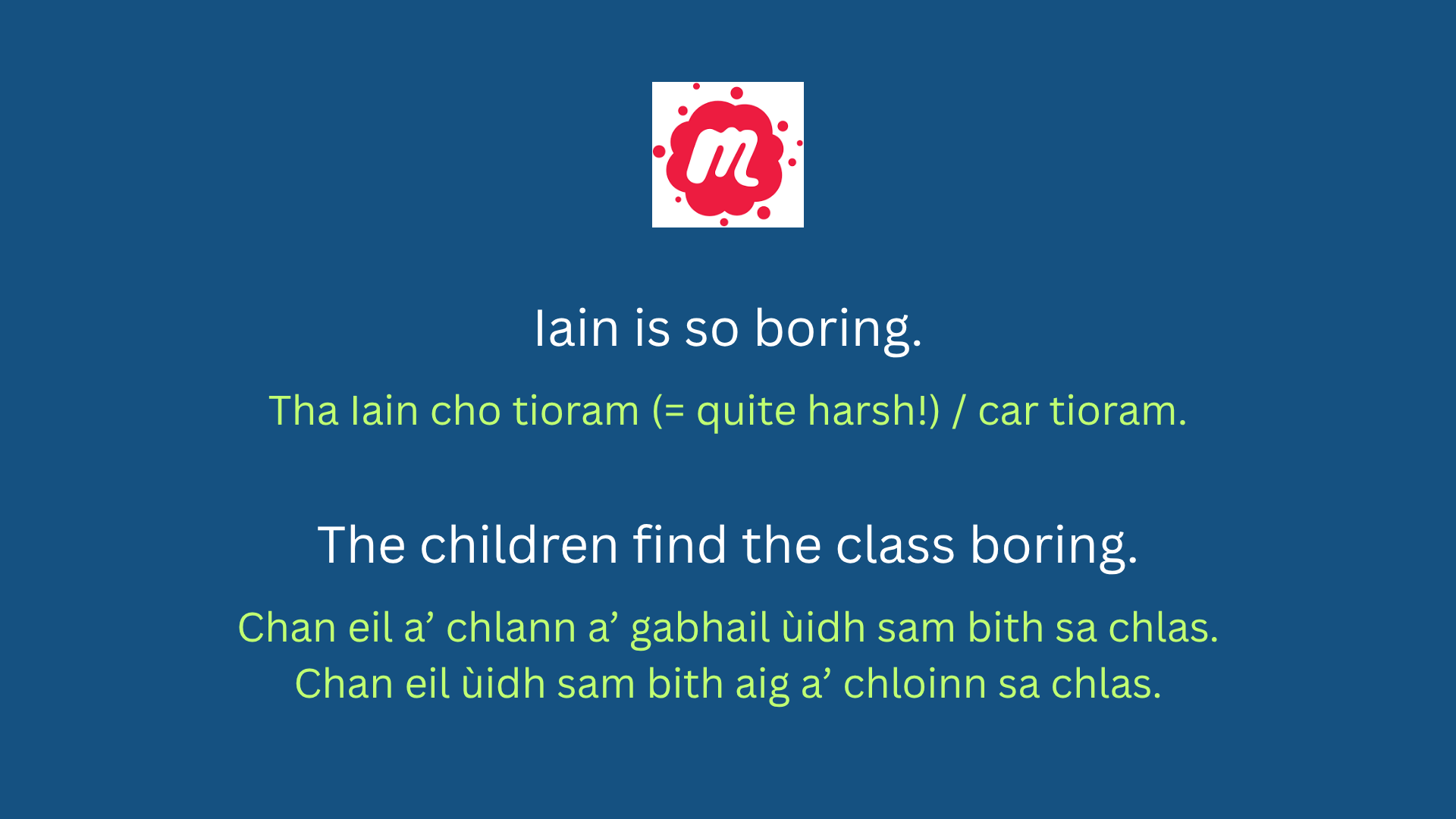 m

Iain is so boring.

Tha Iain cho tioram (= quite harsh!) / car tioram.

The children find the class boring.

Chan eil a’ chlann a’ gabhail ùidh sam bith sa chlas.
Chan eil ùidh sam bith aig a’ chloinn sa chlas.